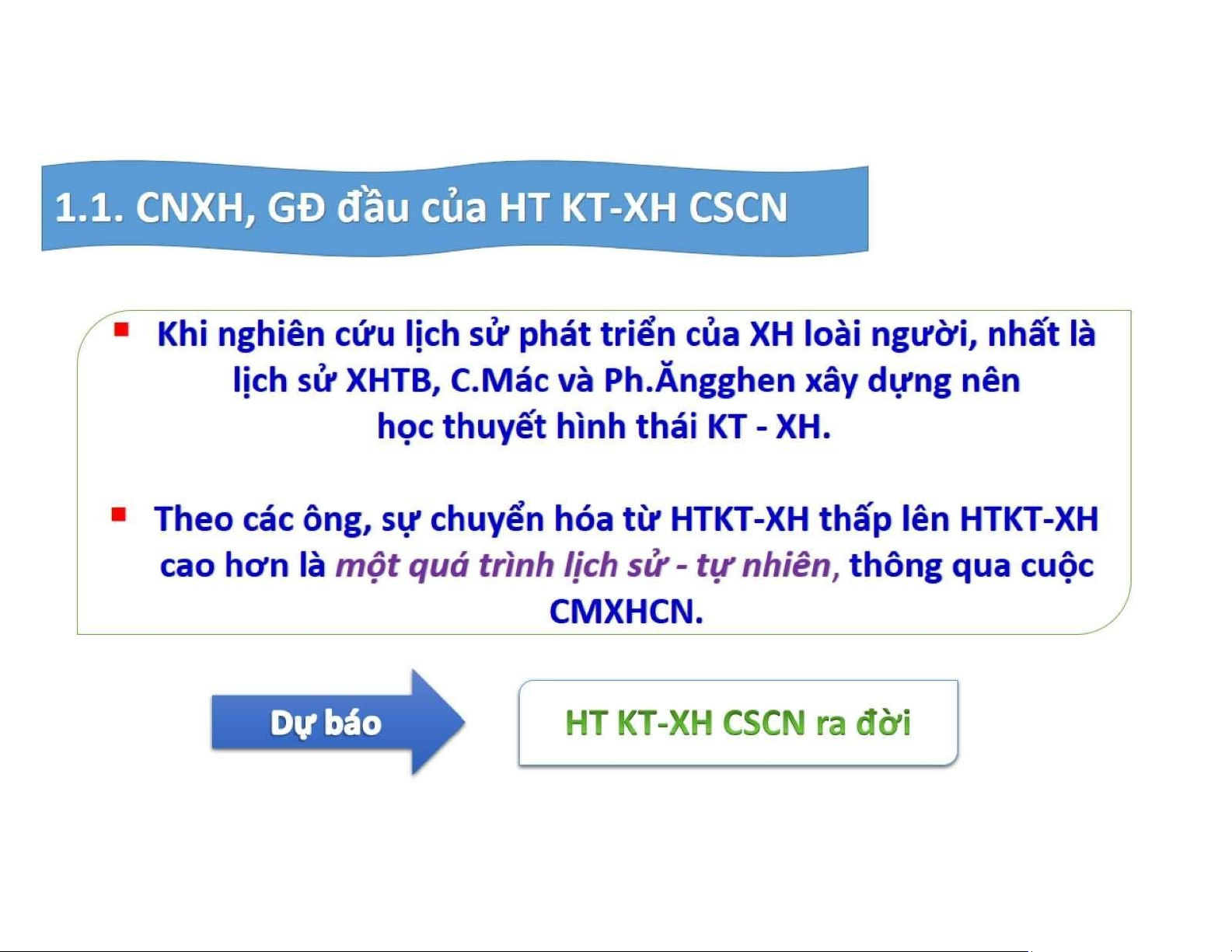 1.1. CNXH, GĐ đầu của HT KT-XH CSCN

▪ Khi nghiên cứu lịch sử phát triển của XH loài người, nhất là lịch sử XHTB, C.Mác và Ph.Ăngghen xây dựng nên học thuyết hình thái KT - XH.

▪ Theo các ông, sự chuyển hóa từ HTKT-XH thấp lên HTKT-XH cao hơn là một quá trình lịch sử - tự nhiên, thông qua cuộc CMXHCN.

Dự báo

HT KT-XH CSCN ra đời